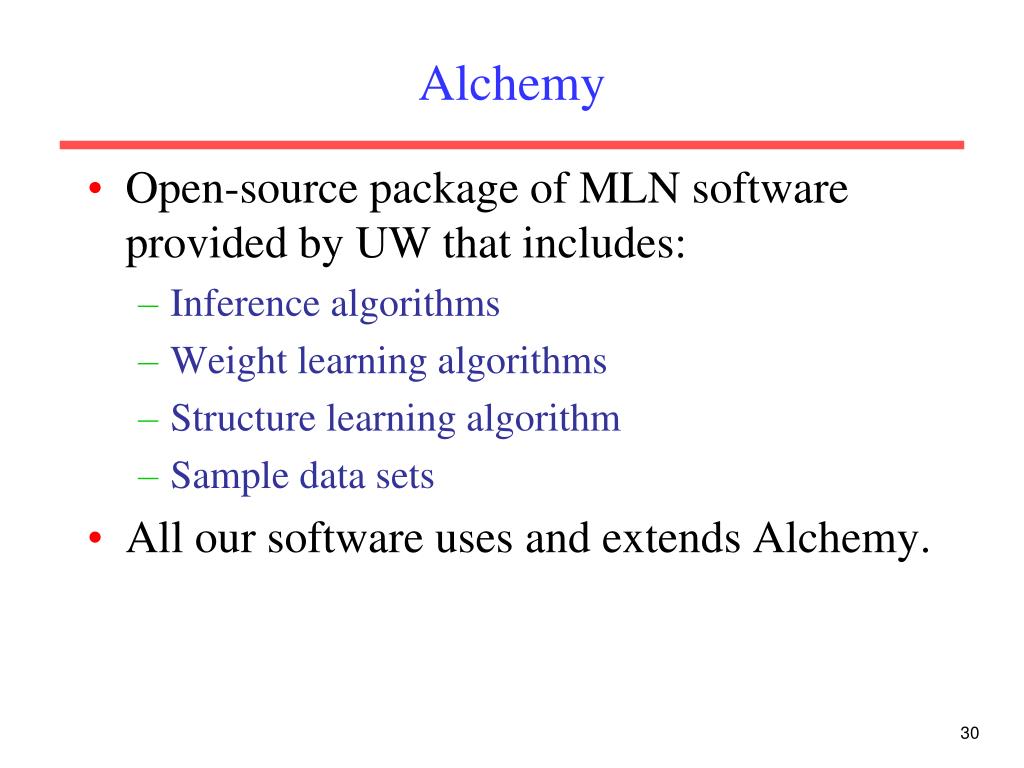 Alchemy

• Open-source package of MLN software provided by UW that includes:
– Inference algorithms
– Weight learning algorithms
– Structure learning algorithm
– Sample data sets
• All our software uses and extends Alchemy.

30